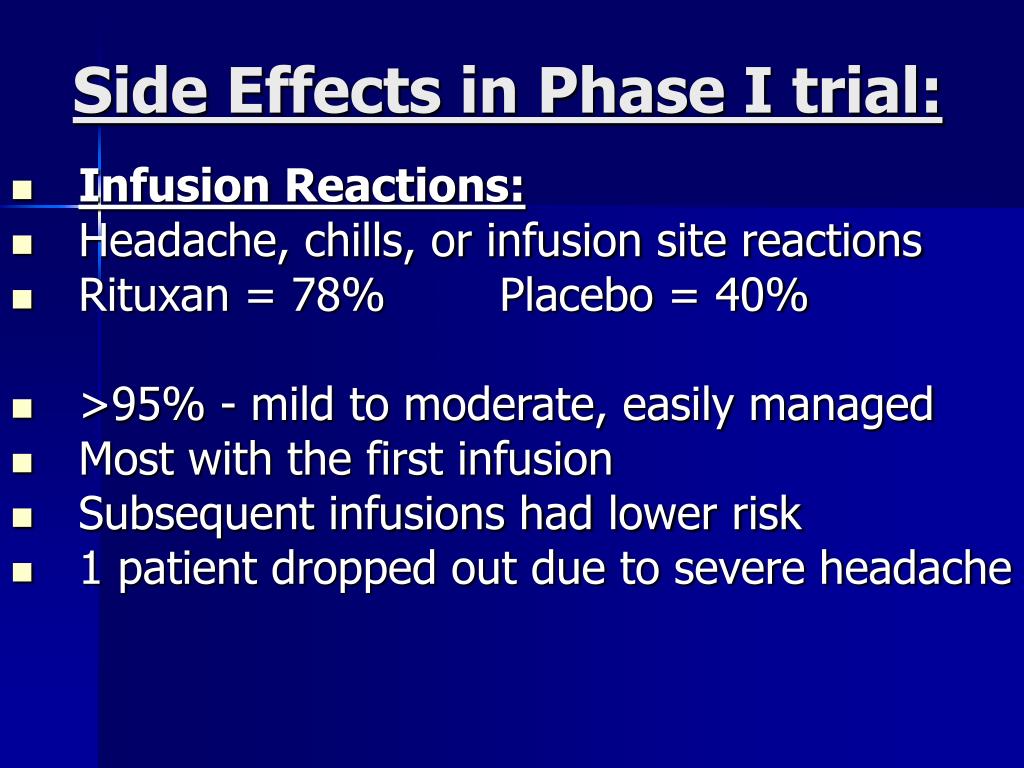 Side Effects in Phase I trial:

- Infusion Reactions:
- Headache, chills, or infusion site reactions
- Rituxan = 78%        Placebo = 40%

- >95% - mild to moderate, easily managed
- Most with the first infusion
- Subsequent infusions had lower risk
- 1 patient dropped out due to severe headache